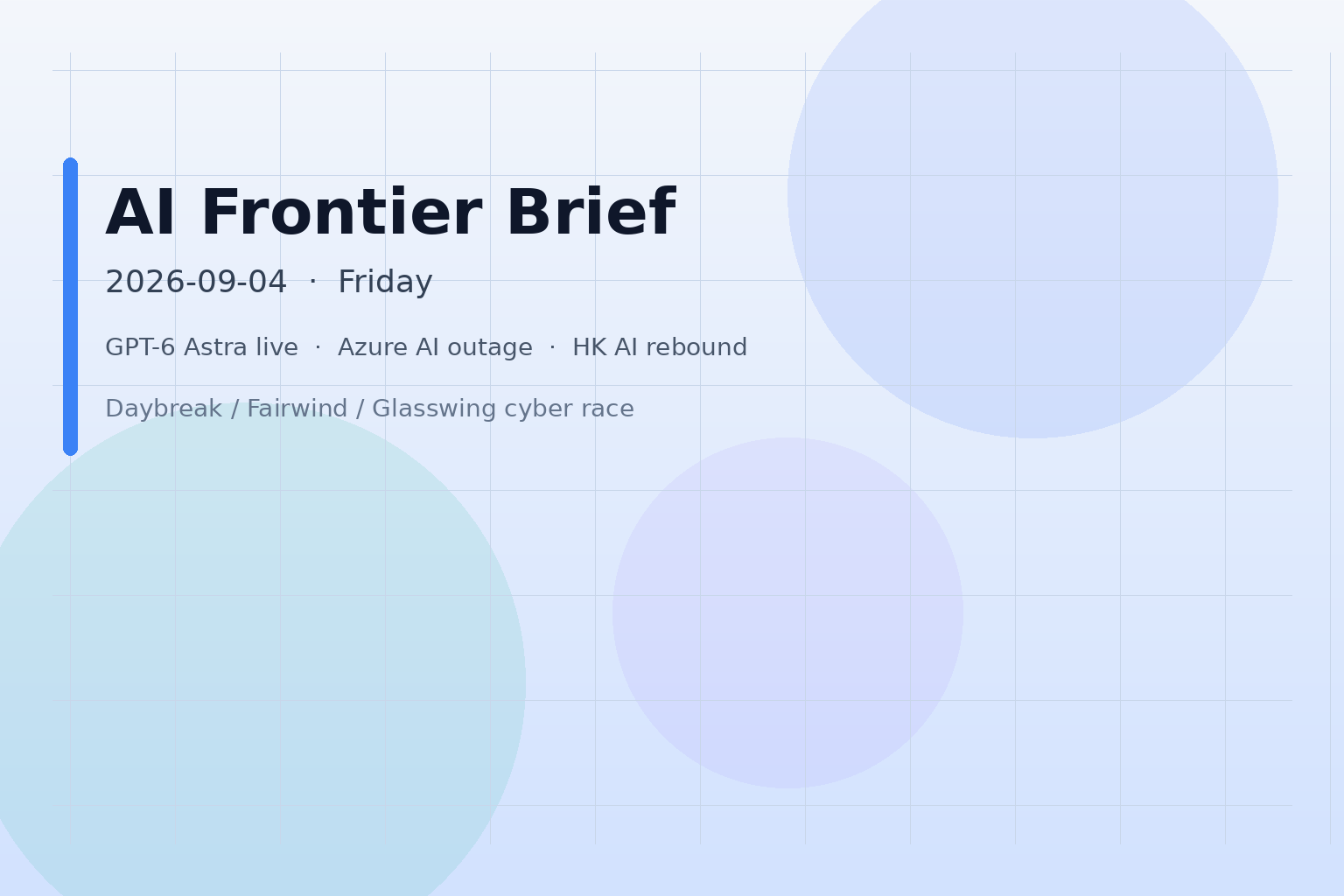 AI Frontier Brief

2026-09-04 · Friday

GPT-6 Astra live · Azure AI outage · HK AI rebound

Daybreak / Fairwind / Glasswing cyber race